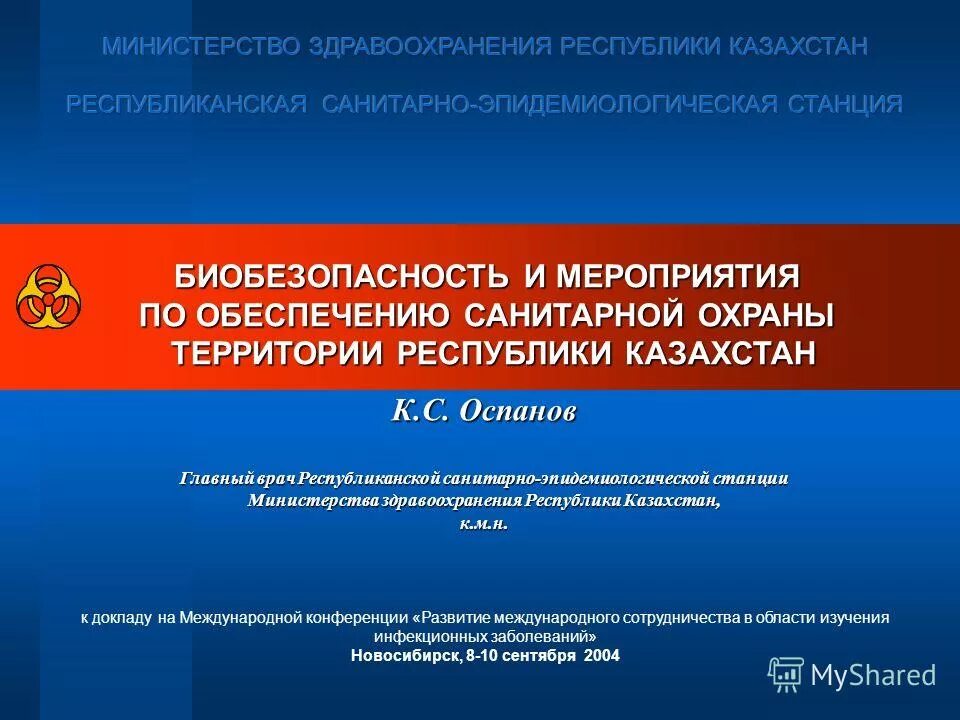 МИНИСТЕРСТВО ЗДРАВООХРАНЕНИЯ РЕСПУБЛИКИ КАЗАХСТАН

РЕСПУБЛИКАНСКАЯ САНИТАРНО-ЭПИДЕМИОЛОГИЧЕСКАЯ СТАНЦИЯ

БИОБЕЗОПАСНОСТЬ И МЕРОПРИЯТИЯ ПО ОБЕСПЕЧЕНИЮ САНИТАРНОЙ ОХРАНЫ ТЕРРИТОРИИ РЕСПУБЛИКИ КАЗАХСТАН

К.С. Оспанов

Главный врач Республиканской санитарно-эпидемиологической станции Министерства здравоохранения Республики Казахстан, к.м.н.

к докладу на Международной конференции «Развитие международного сотрудничества в области изучения инфекционных заболеваний»
Новосибирск, 8-10 сентября 2004

MyShared